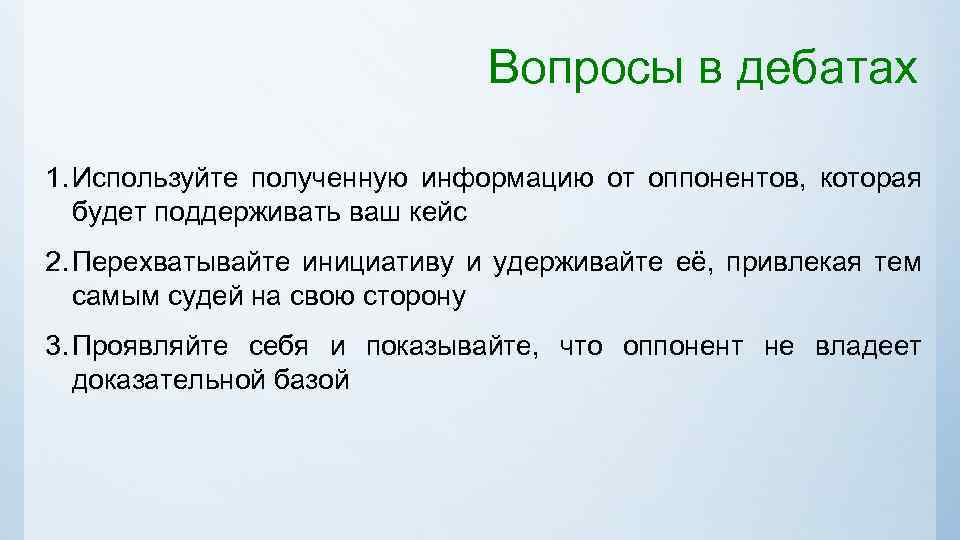 Вопросы в дебатах

1. Используйте полученную информацию от оппонентов, которая будет поддерживать ваш кейс

2. Перехватывайте инициативу и удерживайте её, привлекая тем самым судей на свою сторону

3. Проявляйте себя и показывайте, что оппонент не владеет доказательной базой